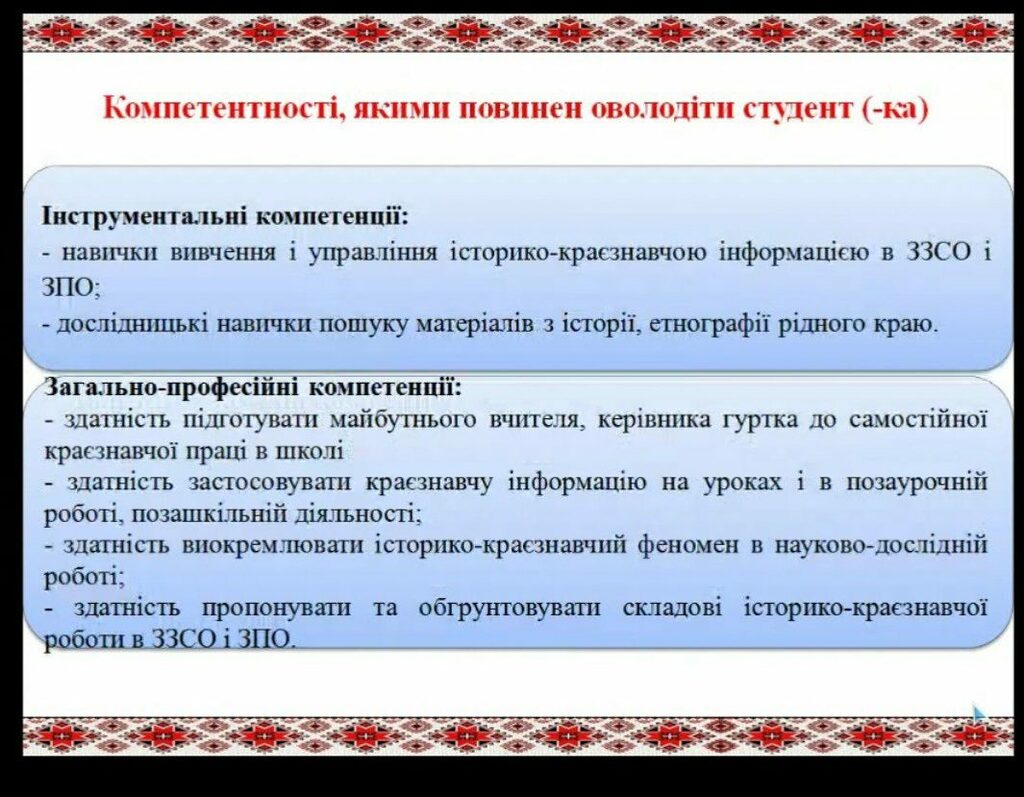 Компетентності, якими повинен оволодіти студент (-ка)

Інструментальні компетенції:
- навички вивчення і управління історико-краєзнавчою інформацією в ЗЗСО і ЗПО;
- дослідницькі навички пошуку матеріалів з історії, етнографії рідного краю.

Загально-професійні компетенції:
- здатність підготувати майбутнього вчителя, керівника гуртка до самостійної краєзнавчої праці в школі
- здатність застосовувати краєзнавчу інформацію на уроках і в позаурочній роботі, позашкільній діяльності;
- здатність виокремлювати історико-краєзнавчий феномен в науково-дослідній роботі;
- здатність пропонувати та обгрунтовувати складові історико-краєзнавчої роботи в ЗЗСО і ЗПО.